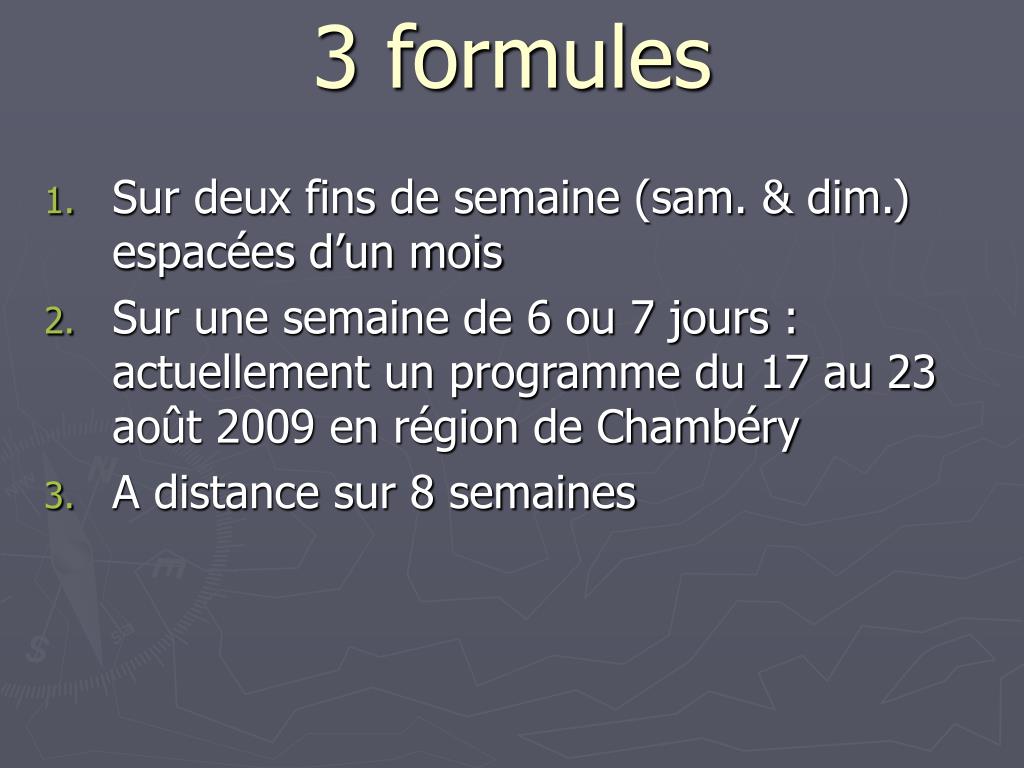 3 formules

1. Sur deux fins de semaine (sam. & dim.) espacées d’un mois
2. Sur une semaine de 6 ou 7 jours : actuellement un programme du 17 au 23 août 2009 en région de Chambéry
3. A distance sur 8 semaines